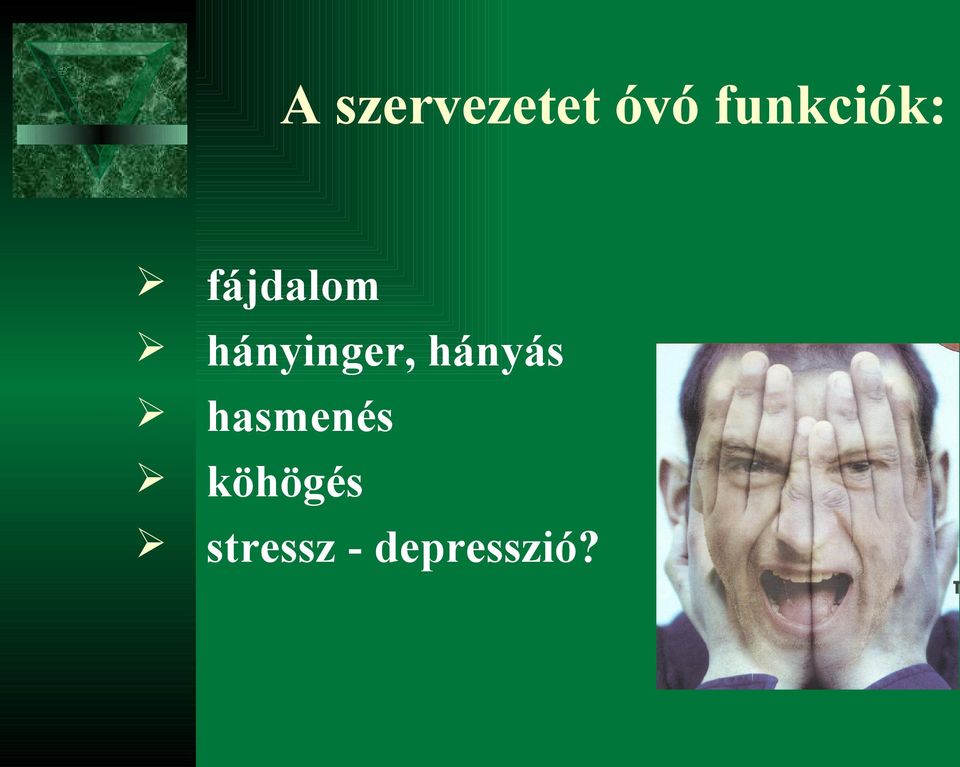 A szervezetet óvó funkciók:

➢ fájdalom
➢ hányinger, hányás
➢ hasmenés
➢ köhögés
➢ stressz - depresszió?